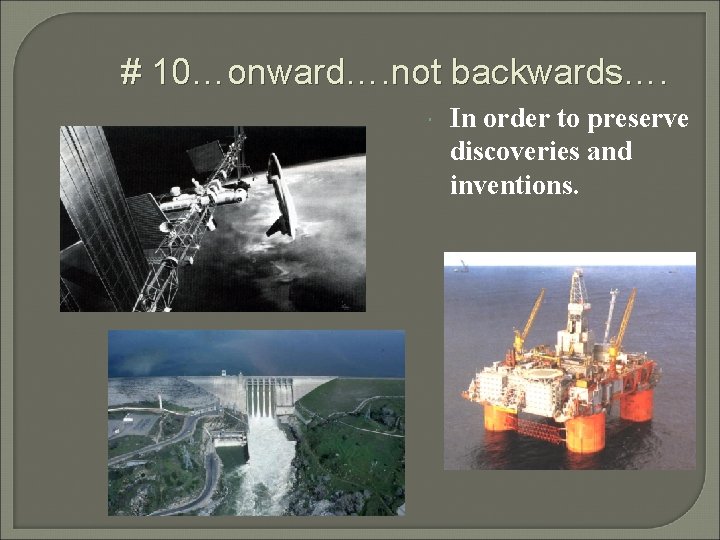 # 10…onward….not backwards….

In order to preserve discoveries and inventions.